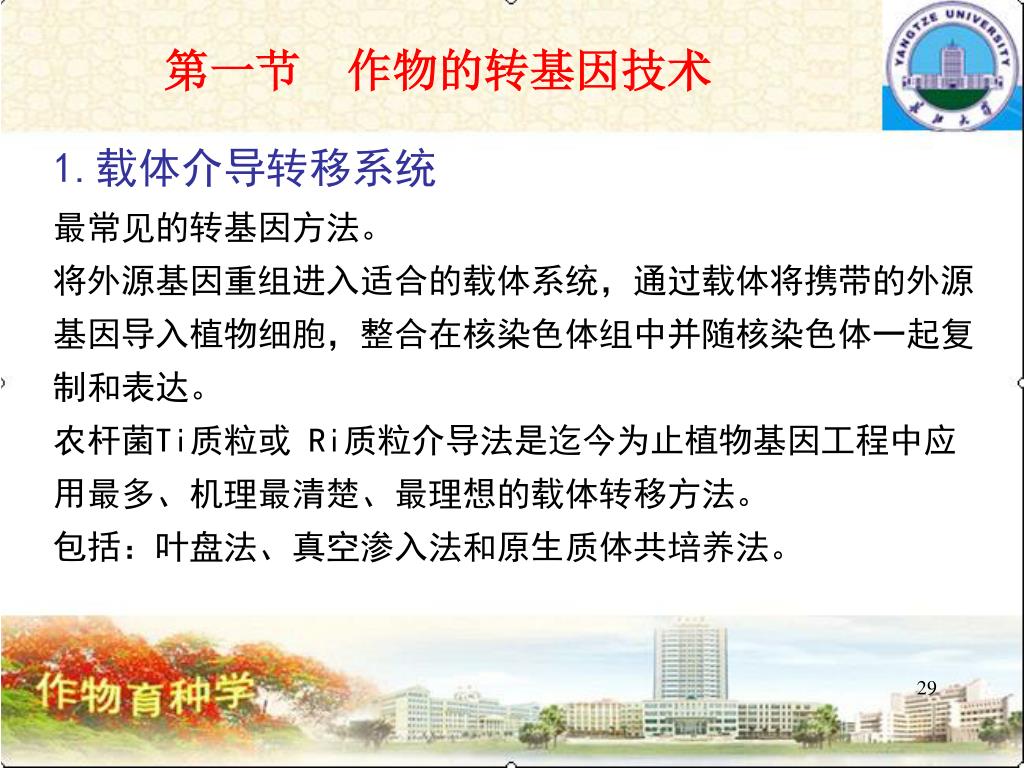 第一节　作物的转基因技术

YANGTZE UNIVERSITY

长江大学

1. 载体介导转移系统

最常见的转基因方法。

将外源基因重组进入适合的载体系统，通过载体将携带的外源基因导入植物细胞，整合在核染色体组中并随核染色体一起复制和表达。

农杆菌Ti质粒或 Ri质粒介导法是迄今为止植物基因工程中应用最多、机理最清楚、最理想的载体转移方法。

包括：叶盘法、真空渗入法和原生质体共培养法。

作物育种学

29